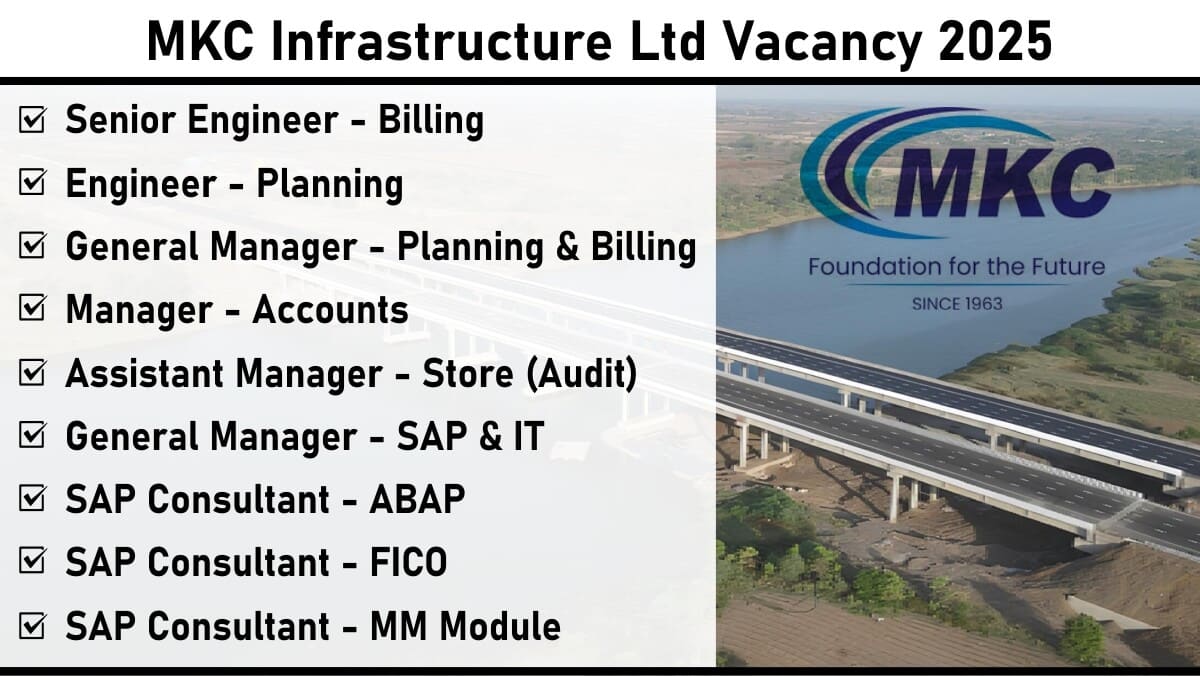 MKC Infrastructure Ltd Vacancy 2025

☑ Senior Engineer - Billing
☑ Engineer - Planning
☑ General Manager - Planning & Billing
☑ Manager - Accounts
☑ Assistant Manager - Store (Audit)
☑ General Manager - SAP & IT
☑ SAP Consultant - ABAP
☑ SAP Consultant - FICO
☑ SAP Consultant - MM Module

MKC
Foundation for the Future
SINCE 1963